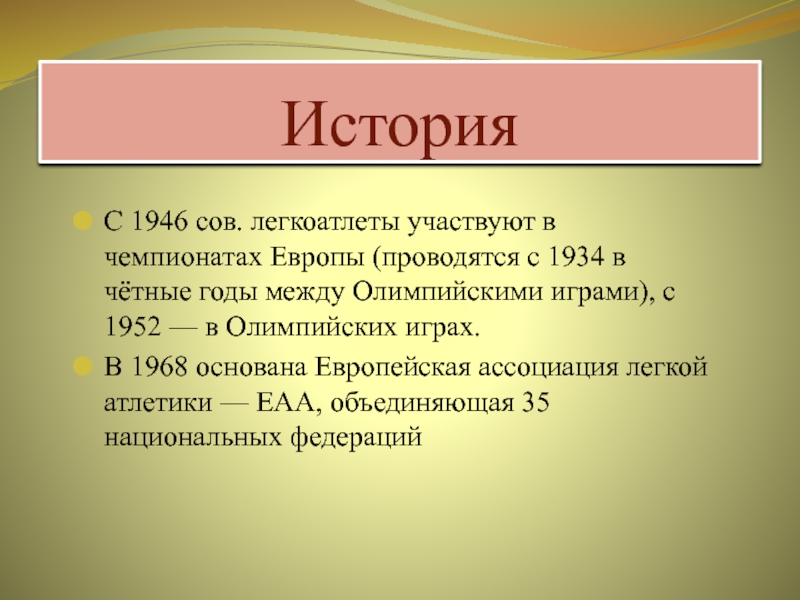 История

С 1946 сов. легкоатлеты участвуют в чемпионатах Европы (проводятся с 1934 в чётные годы между Олимпийскими играми), с 1952 — в Олимпийских играх.

В 1968 основана Европейская ассоциация легкой атлетики — ЕАА, объединяющая 35 национальных федераций